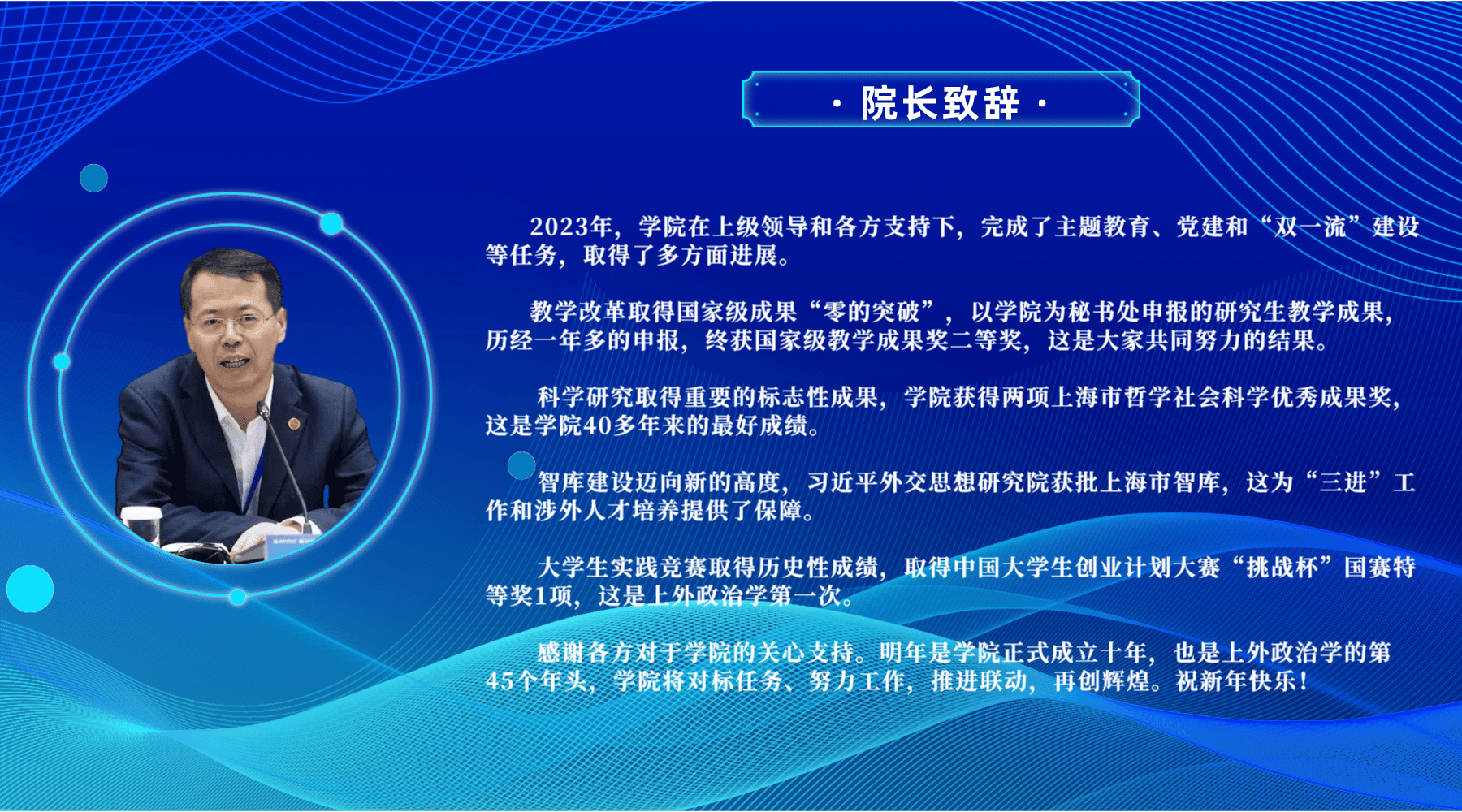 · 院长致辞 ·

2023年，学院在上级领导和各方支持下，完成了主题教育、党建和“双一流”建设等任务，取得了多方面进展。

教学改革取得国家级成果“零的突破”，以学院为秘书处申报的研究生教学成果，历经一年多的申报，终获国家级教学成果奖二等奖，这是大家共同努力的结果。

科学研究取得重要的标志性成果，学院获得两项上海市哲学社会科学优秀成果奖，这是学院40多年来的最好成绩。

智库建设迈向新的高度，习近平外交思想研究院获批上海市智库，这为“三进”工作和涉外人才培养提供了保障。

大学生实践竞赛取得历史性成绩，取得中国大学生创业计划大赛“挑战杯”国赛特等奖1项，这是上外政治学第一次。

感谢各方对于学院的关心支持。明年是学院正式成立十年，也是上外政治学的第45个年头，学院将对标任务、努力工作，推进联动，再创辉煌。祝新年快乐！